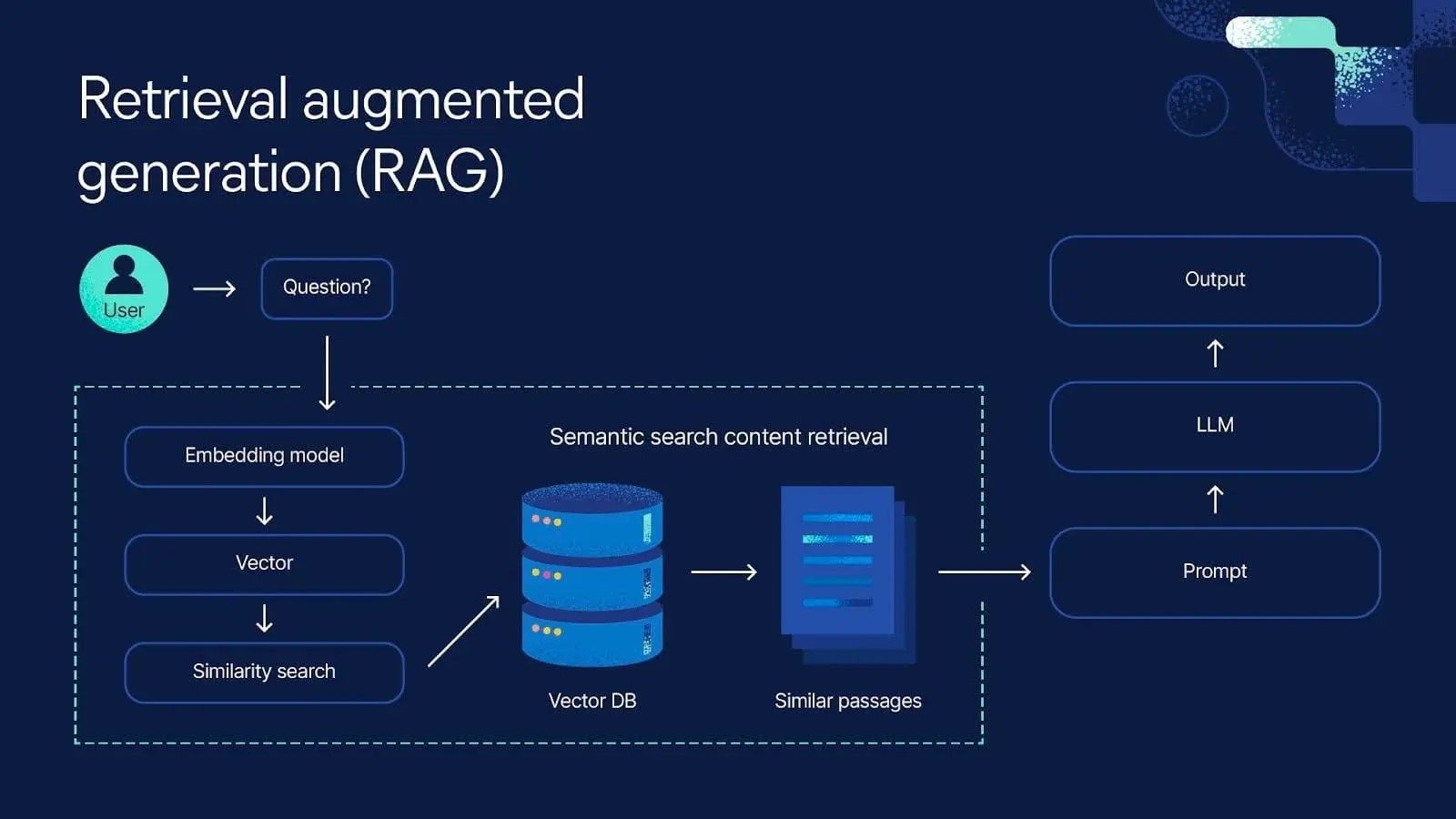 Retrieval augmented generation (RAG)

User

Question?

Embedding model

Vector

Similarity search

Semantic search content retrieval

Vector DB

Similar passages

Output

LLM

Prompt